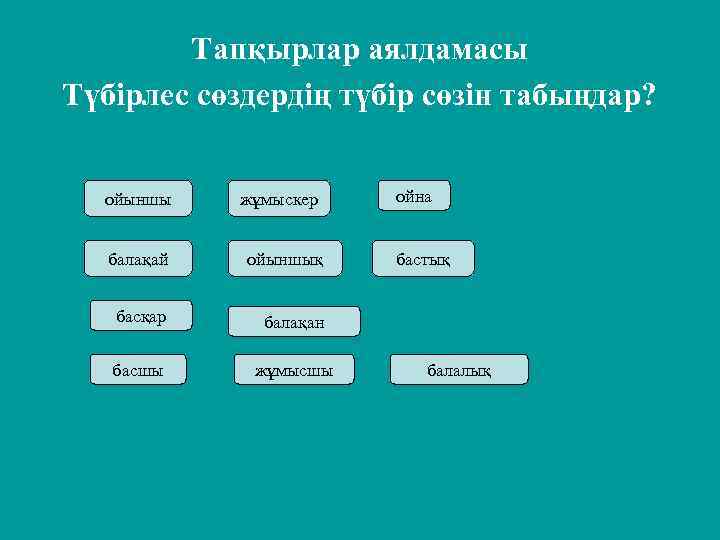 Тапқырлар аялдамасы
Түбірлес сөздердің түбір сөзін табыңдар?

ойыншы
жұмыскер
ойна
балақай
ойыншық
бастық
басқар
балақан
басшы
жұмысшы
балалық